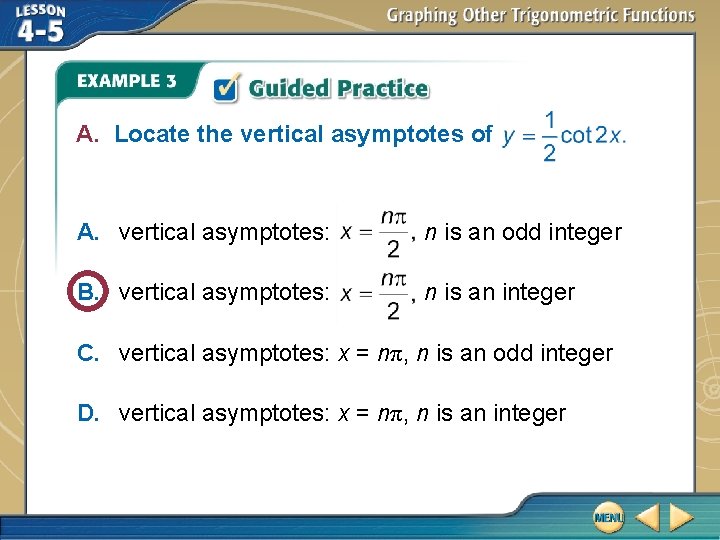 LESSON 4-5

Graphing Other Trigonometric Functions

EXAMPLE 3

Guided Practice

A. Locate the vertical asymptotes of $y = \frac{1}{2}\cot 2x$.

A. vertical asymptotes: $x = \frac{n\pi}{2}$, $n$ is an odd integer

B. vertical asymptotes: $x = \frac{n\pi}{2}$, $n$ is an integer

C. vertical asymptotes: $x = n\pi$, $n$ is an odd integer

D. vertical asymptotes: $x = n\pi$, $n$ is an integer

MENU